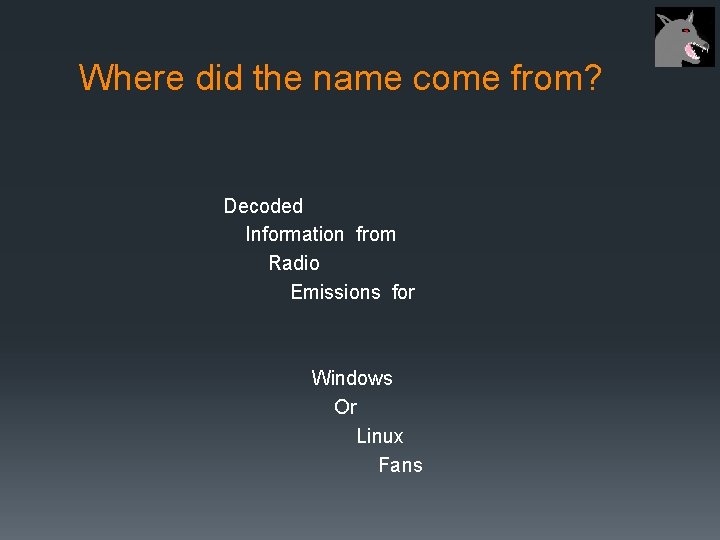 Where did the name come from?

Decoded
Information from
Radio
Emissions for

Windows
Or
Linux
Fans